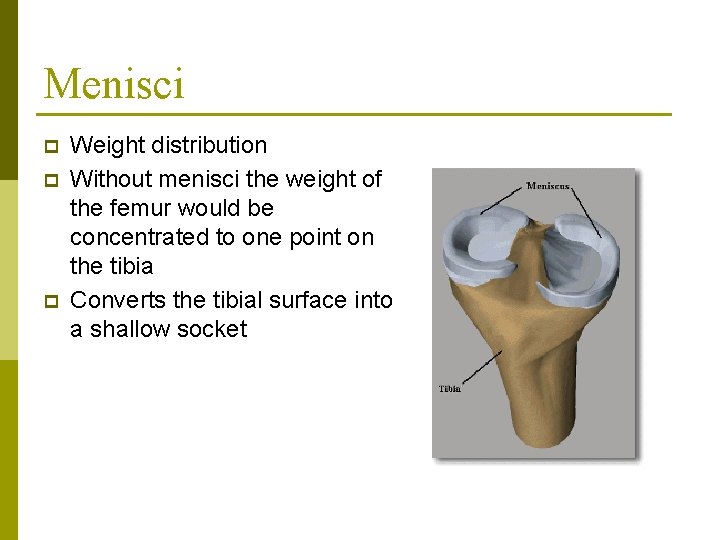 Menisci

Weight distribution

Without menisci the weight of the femur would be concentrated to one point on the tibia

Converts the tibial surface into a shallow socket

Meniscus

Tibia